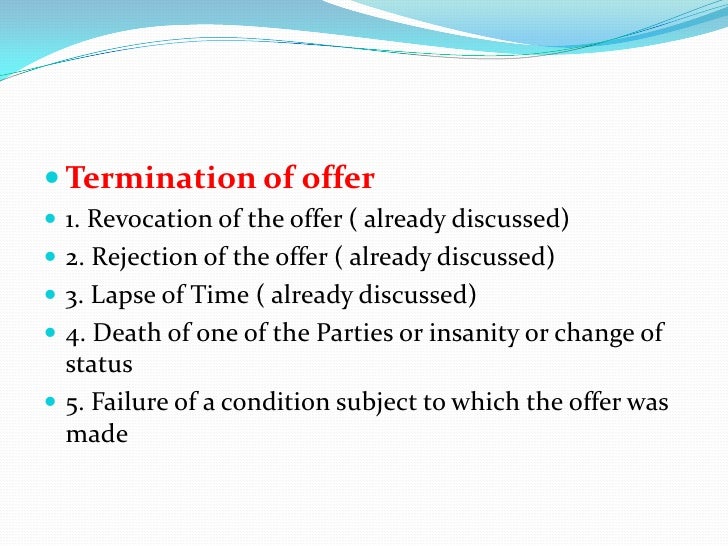 Termination of offer

1. Revocation of the offer ( already discussed)

2. Rejection of the offer ( already discussed)

3. Lapse of Time ( already discussed)

4. Death of one of the Parties or insanity or change of status

5. Failure of a condition subject to which the offer was made